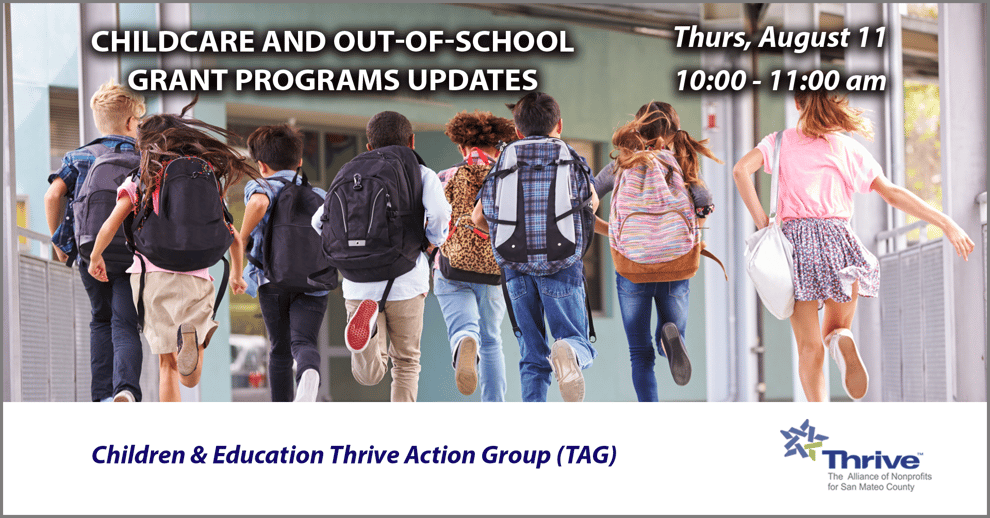 CHILDCARE AND OUT-OF-SCHOOL GRANT PROGRAMS UPDATES

Thurs, August 11
10:00 - 11:00 am

Children & Education Thrive Action Group (TAG)

Thrive™
The Alliance of Nonprofits for San Mateo County